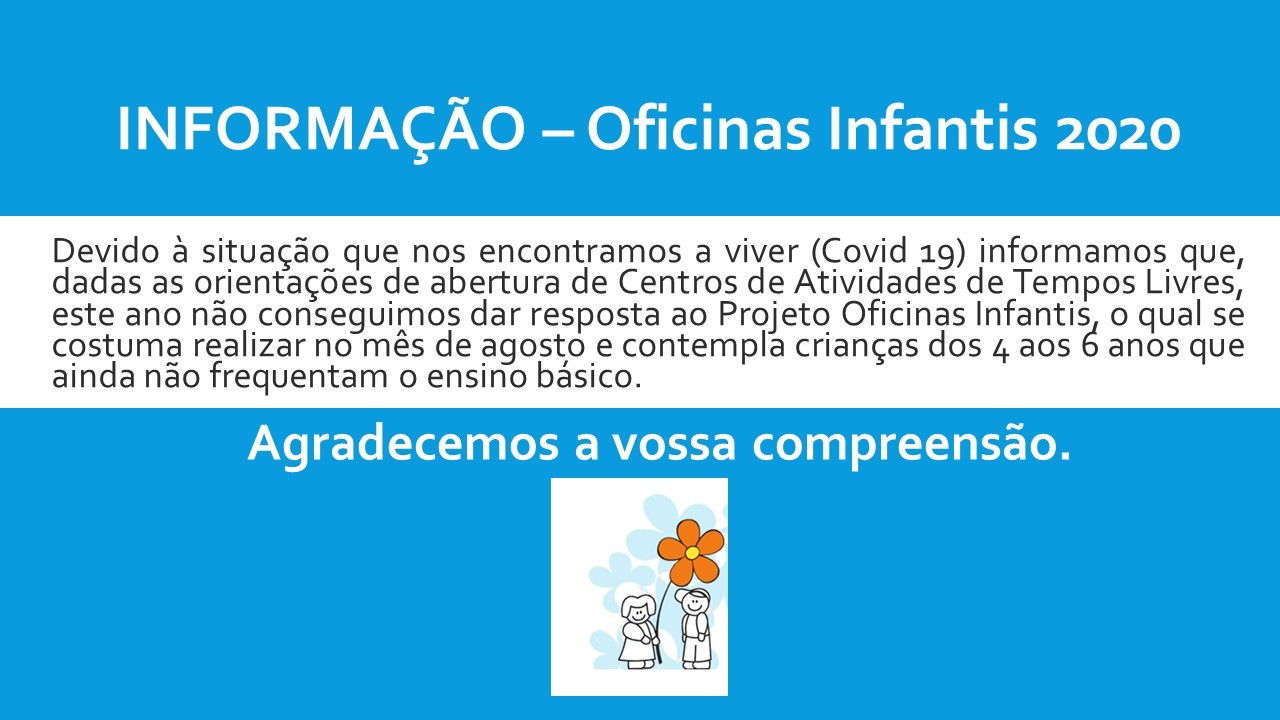 INFORMAÇÃO – Oficinas Infantis 2020

Devido à situação que nos encontramos a viver (Covid 19) informamos que, dadas as orientações de abertura de Centros de Atividades de Tempos Livres, este ano não conseguimos dar resposta ao Projeto Oficinas Infantis, o qual se costuma realizar no mês de agosto e contempla crianças dos 4 aos 6 anos que ainda não frequentam o ensino básico.

Agradecemos a vossa compreensão.